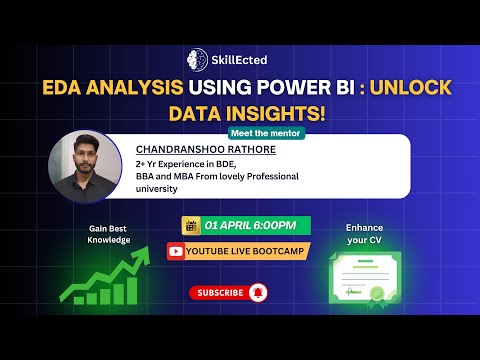 SkillEcted

EDA ANALYSIS USING POWER BI : UNLOCK DATA INSIGHTS!

Meet the mentor

CHANDRANSHOO RATHORE

2+ Yr Experience in BDE, BBA and MBA From lovely Professional university

Gain Best Knowledge

01 APRIL 6:00PM

YOUTUBE LIVE BOOTCAMP

Enhance your CV

SUBSCRIBE